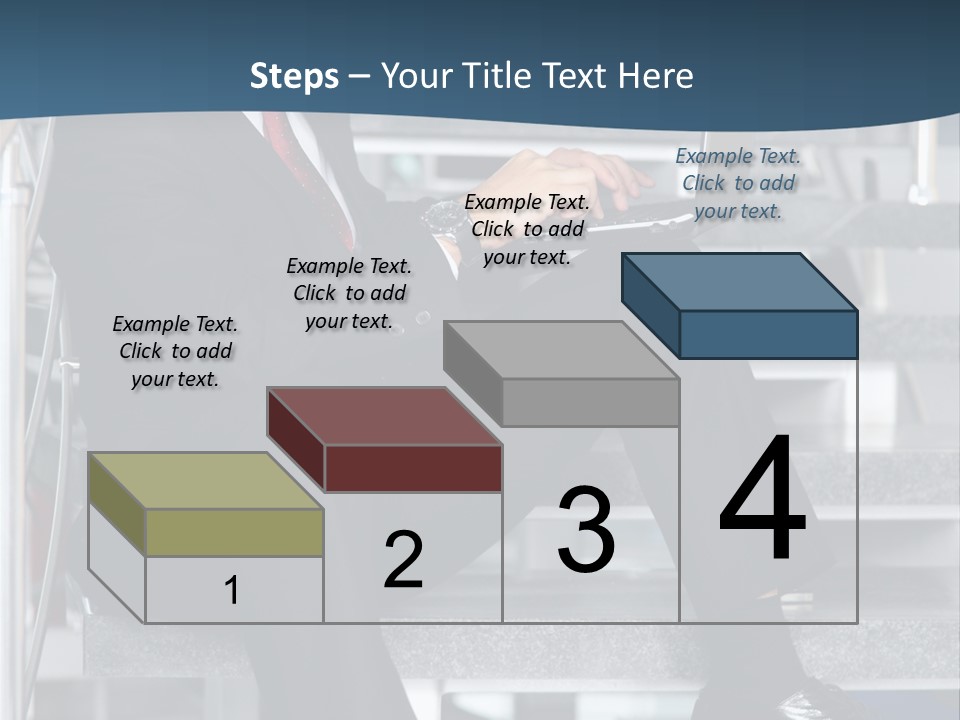 Steps – Your Title Text Here

Example Text. Click to add your text.

Example Text. Click to add your text.

Example Text. Click to add your text.

Example Text. Click to add your text.

1

2

3

4